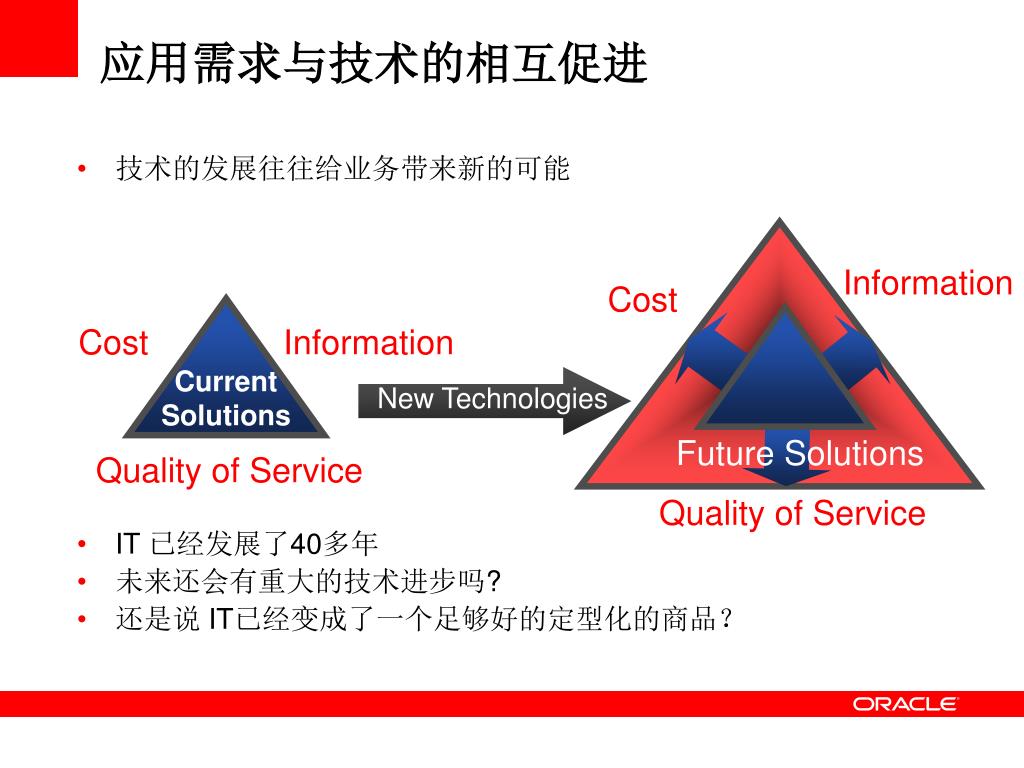 应用需求与技术的相互促进

• 技术的发展往往给业务带来新的可能

Cost

Information

Current Solutions

Quality of Service

New Technologies

Cost

Information

Future Solutions

Quality of Service

• IT 已经发展了40多年
• 未来还会有重大的技术进步吗?
• 还是说 IT已经变成了一个足够好的定型化的商品？

ORACLE